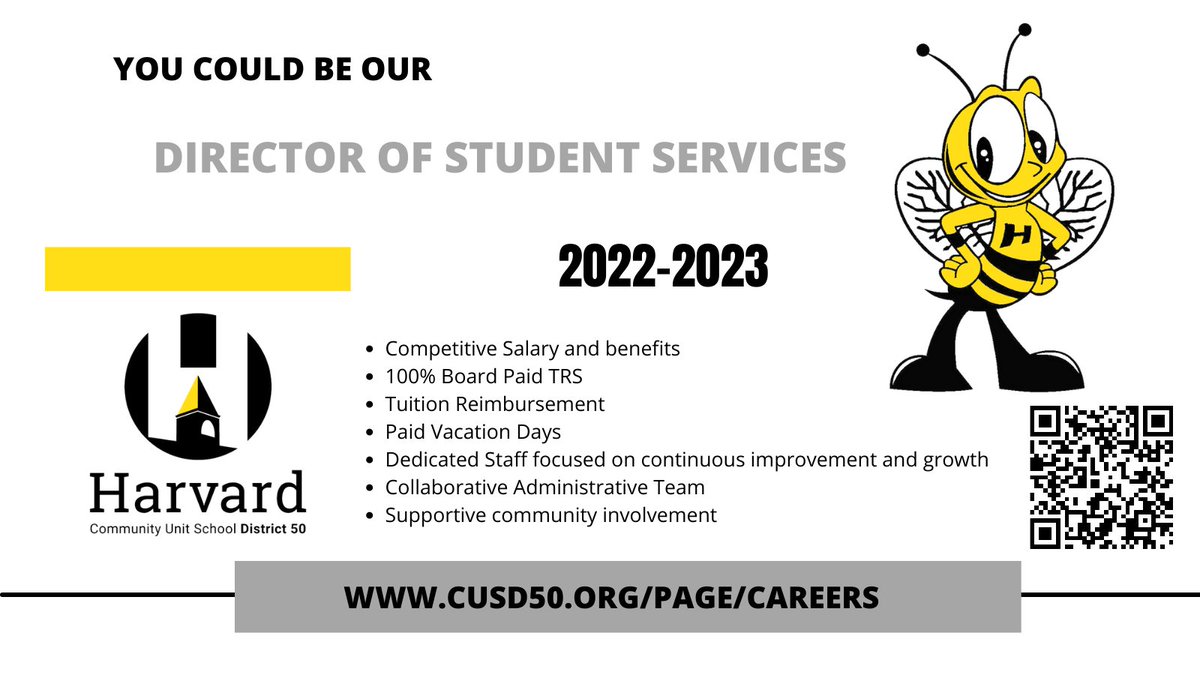 YOU COULD BE OUR

DIRECTOR OF STUDENT SERVICES

2022-2023

H

Harvard
Community Unit School District 50

- Competitive Salary and benefits
- 100% Board Paid TRS
- Tuition Reimbursement
- Paid Vacation Days
- Dedicated Staff focused on continuous improvement and growth
- Collaborative Administrative Team
- Supportive community involvement

WWW.CUSD50.ORG/PAGE/CAREERS